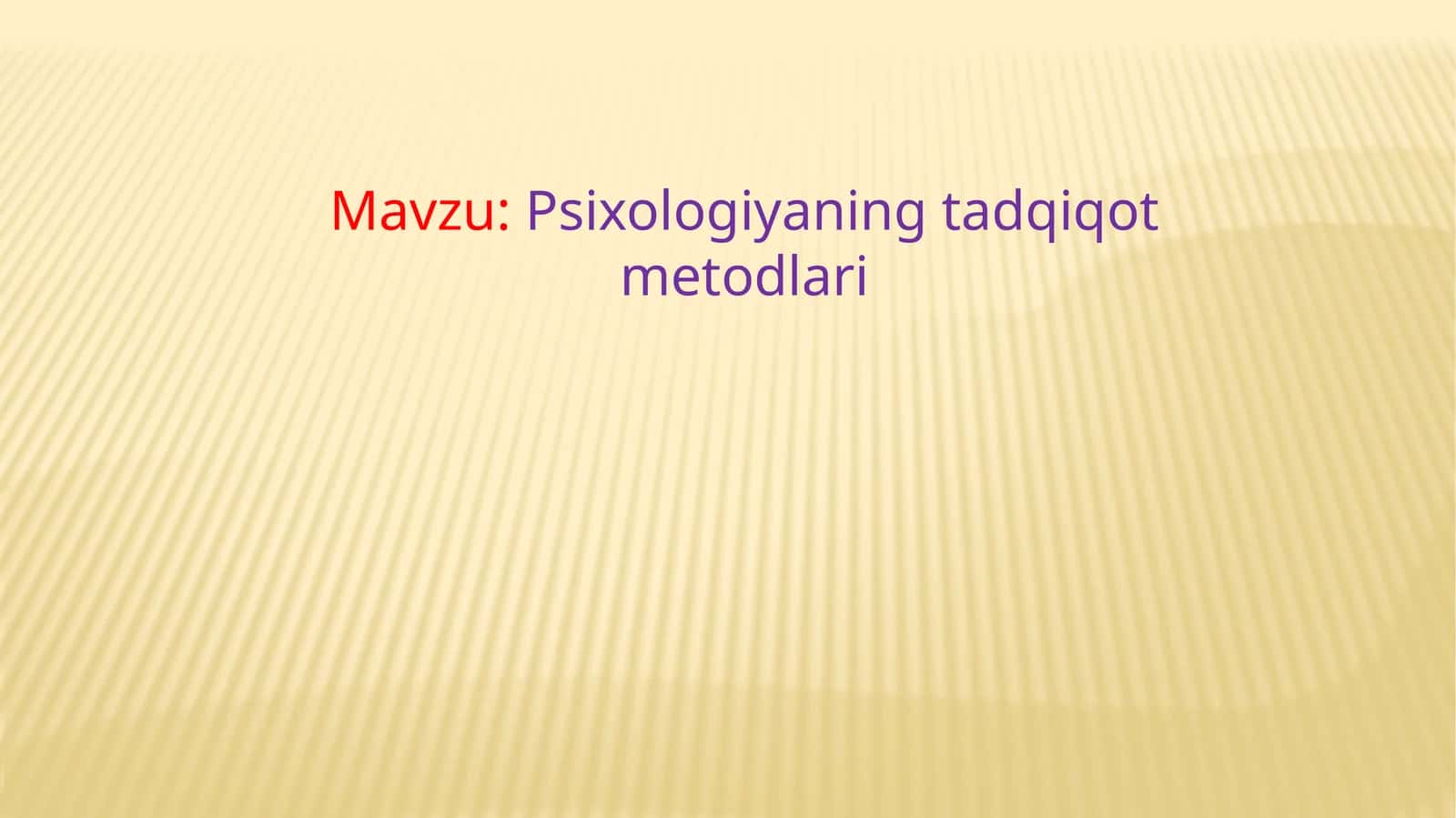 Mavzu: Psixologiyaning tadqiqot metodlari